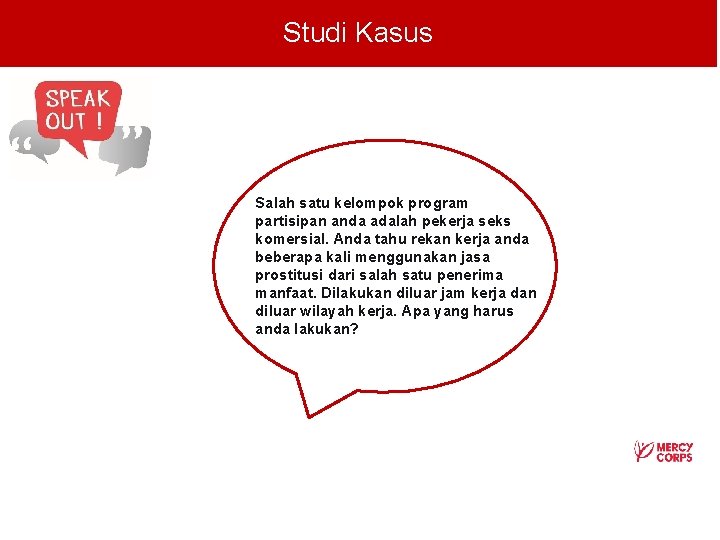 Studi Kasus

SPEAK OUT !

Salah satu kelompok program partisipan anda adalah pekerja seks komersial. Anda tahu rekan kerja anda beberapa kali menggunakan jasa prostitusi dari salah satu penerima manfaat. Dilakukan diluar jam kerja dan diluar wilayah kerja. Apa yang harus anda lakukan?

MERCY CORPS